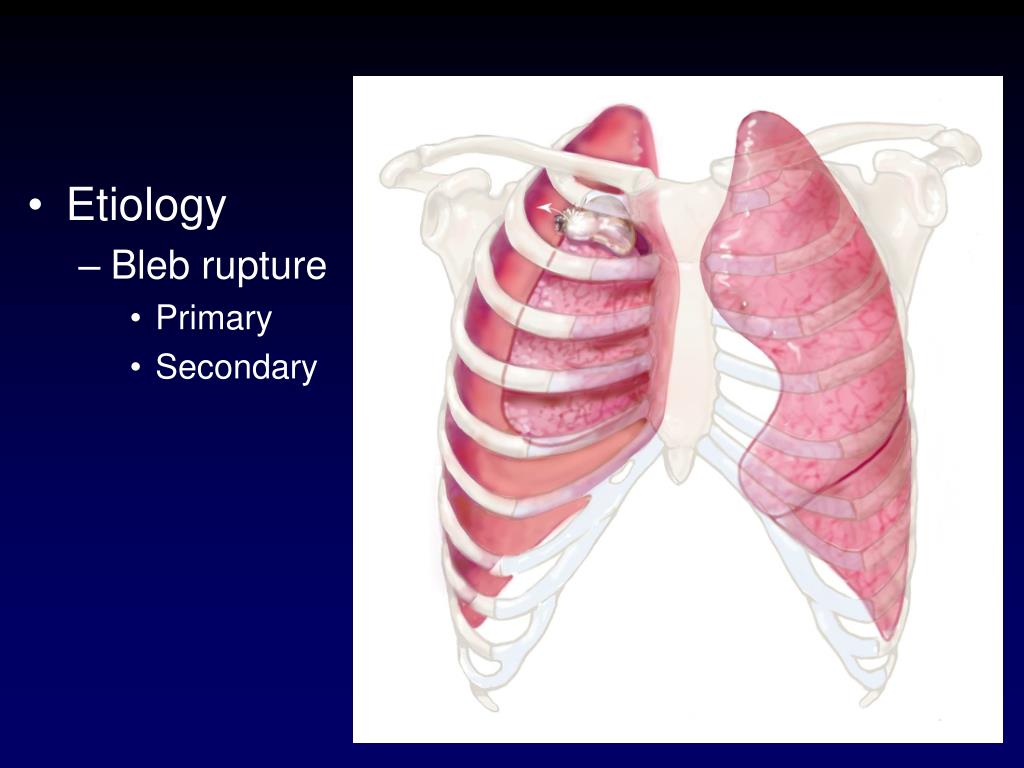 • Etiology
– Bleb rupture
• Primary
• Secondary